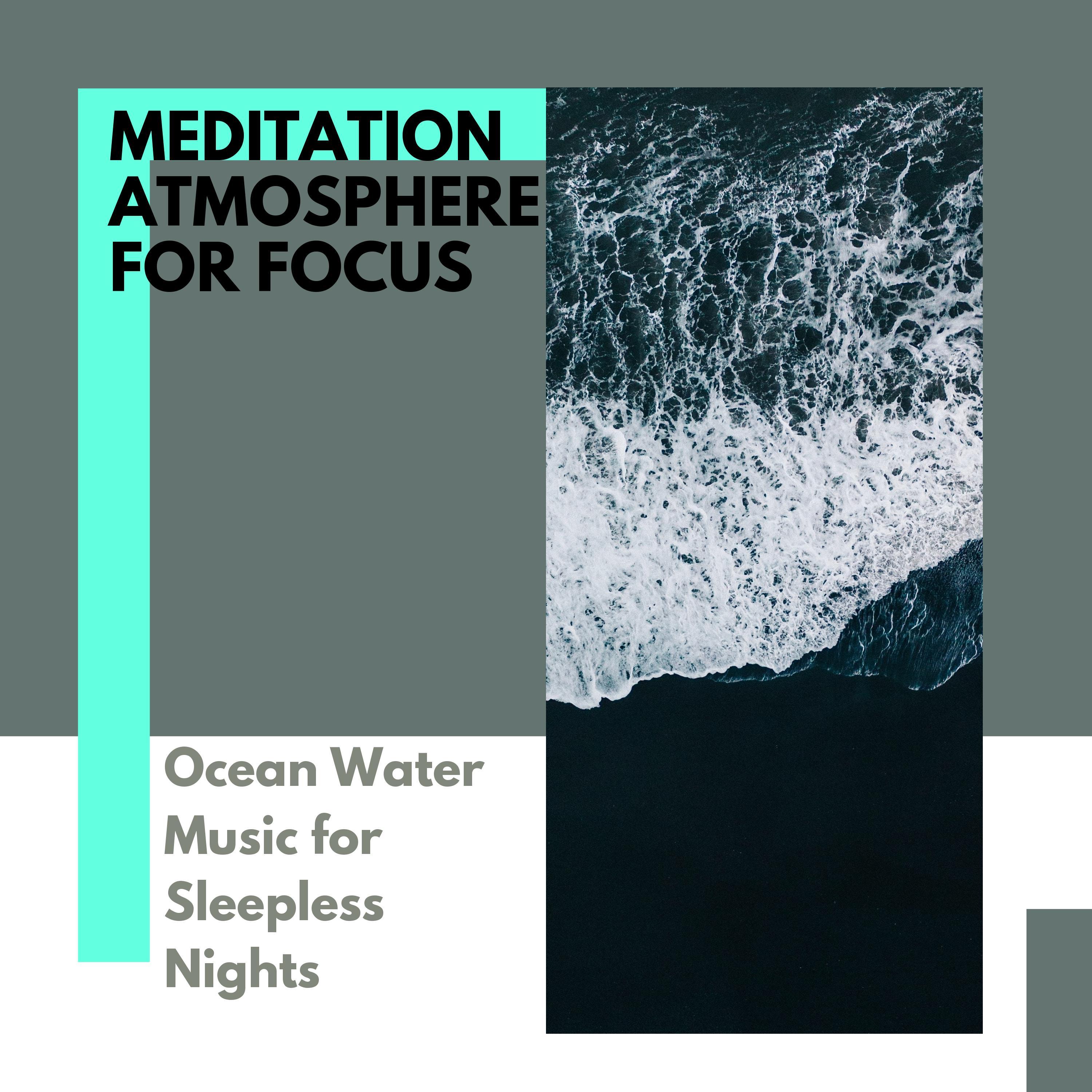 MEDITATION ATMOSPHERE FOR FOCUS

Ocean Water Music for Sleepless Nights